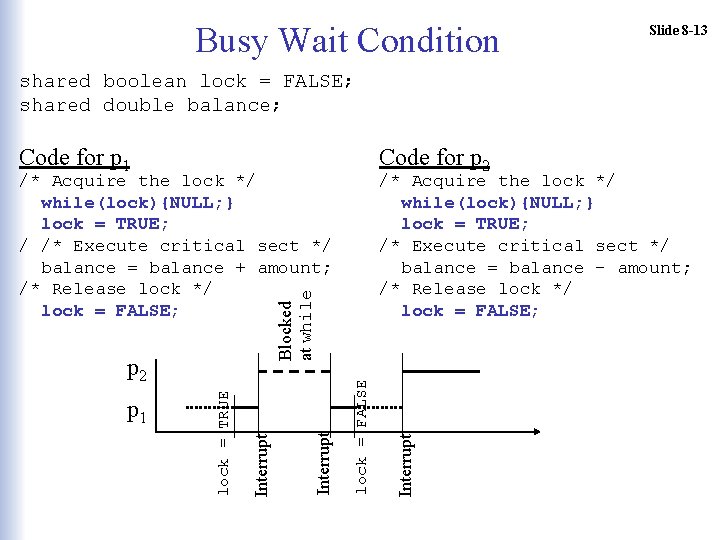 Busy Wait Condition

Slide 8-13

shared boolean lock = FALSE;
shared double balance;

Code for $p_1$
/* Acquire the lock */
while(lock){NULL;}
lock = TRUE;
/ /* Execute critical sect */
balance = balance + amount;
/* Release lock */
lock = FALSE;

Code for $p_2$
/* Acquire the lock */
while(lock){NULL;}
lock = TRUE;
/* Execute critical sect */
balance = balance - amount;
/* Release lock */
lock = FALSE;

Blocked at while

$p_2$

$p_1$

lock = TRUE

Interrupt

Interrupt

lock = FALSE

Interrupt